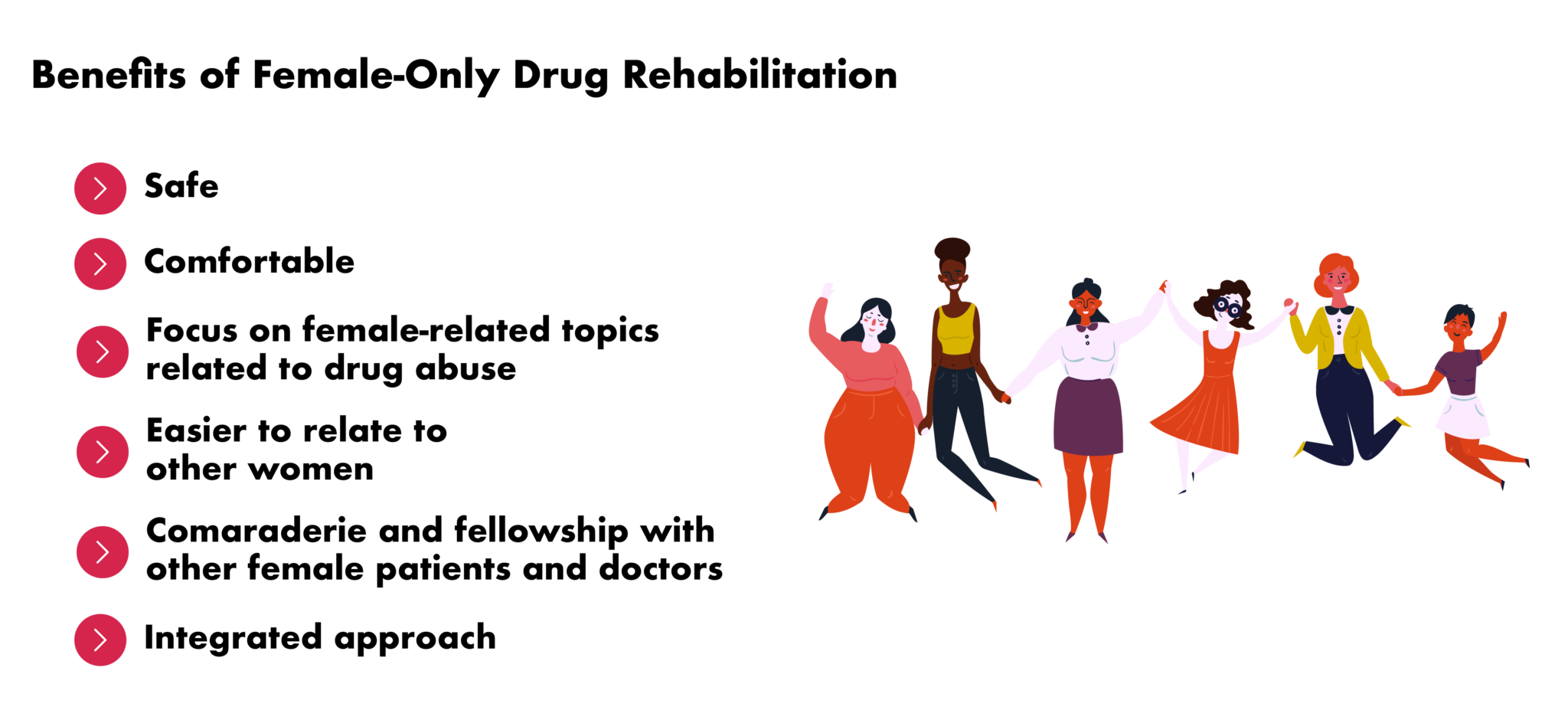 Benefits of Female-Only Drug Rehabilitation

Safe

Comfortable

Focus on female-related topics related to drug abuse

Easier to relate to other women

Comaraderie and fellowship with other female patients and doctors

Integrated approach